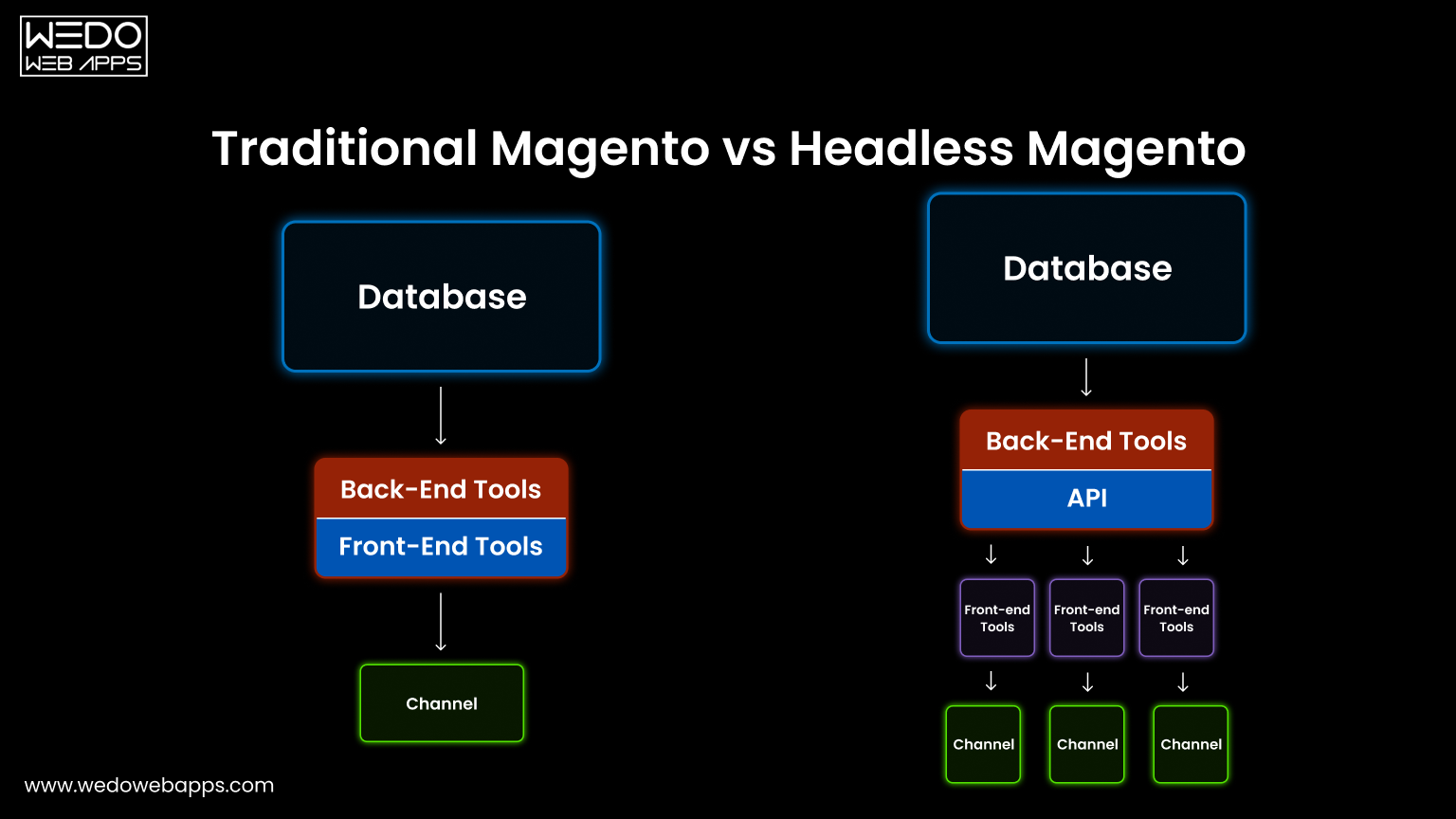 WEDO
WEB APPS

Traditional Magento vs Headless Magento

Database

Back-End Tools

Front-End Tools

Channel

Database

Back-End Tools

API

Front-end Tools

Front-end Tools

Front-end Tools

Channel

Channel

Channel

www.wedowebapps.com